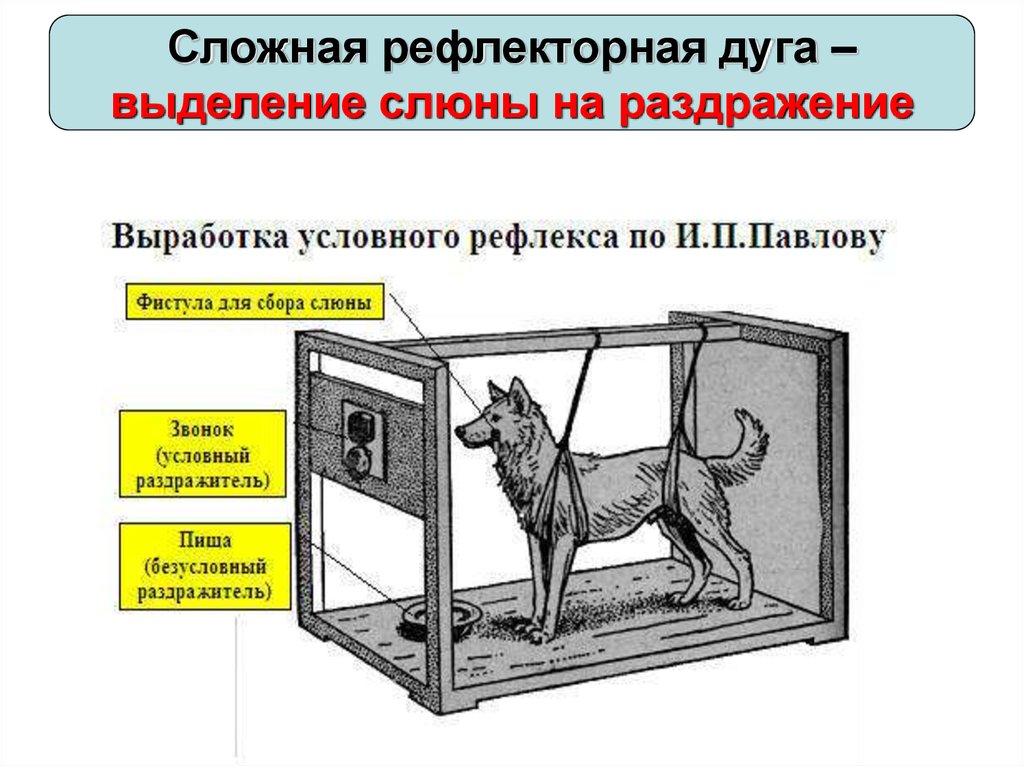 Сложная рефлекторная дуга – выделение слюны на раздражение

Выработка условного рефлекса по И.П.Павлову

Фистула для сбора слюны

Звонок (условный раздражитель)

Пища (безусловный раздражитель)